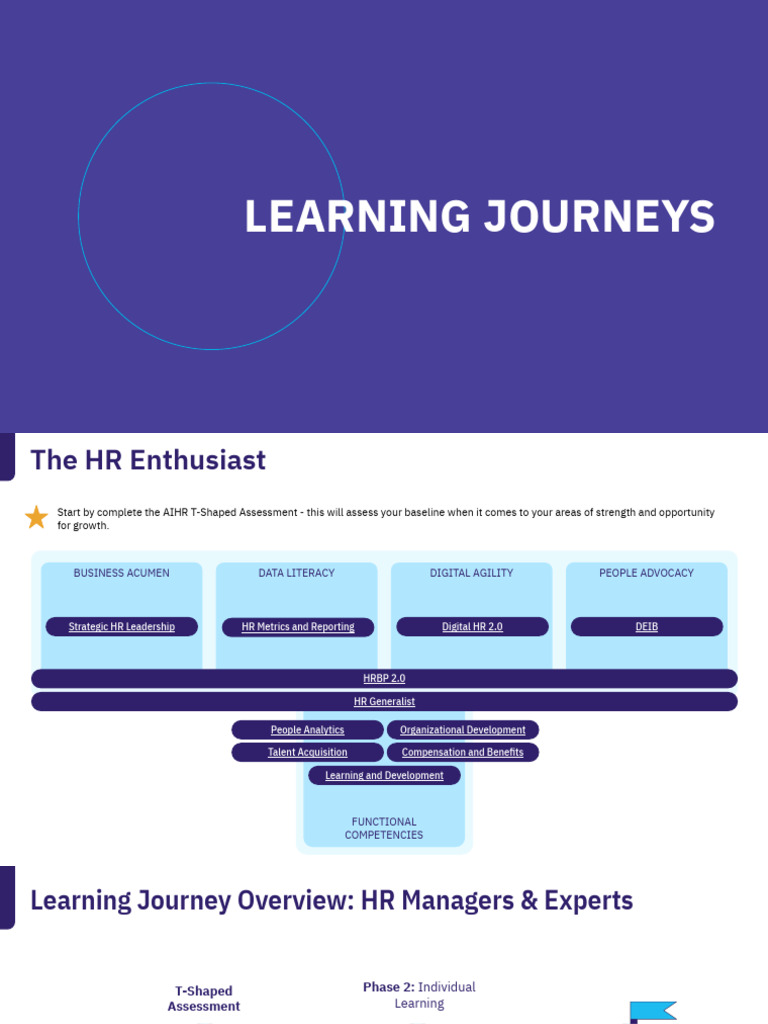 LEARNING JOURNEYS

The HR Enthusiast

Start by complete the AIHR T-Shaped Assessment - this will assess your baseline when it comes to your areas of strength and opportunity for growth.

BUSINESS ACUMEN

Strategic HR Leadership

DATA LITERACY

HR Metrics and Reporting

DIGITAL AGILITY

Digital HR 2.0

PEOPLE ADVOCACY

DEIB

HRBP 2.0

HR Generalist

People Analytics

Organizational Development

Talent Acquisition

Compensation and Benefits

Learning and Development

FUNCTIONAL COMPETENCIES

Learning Journey Overview: HR Managers & Experts

T-Shaped Assessment

Phase 2: Individual Learning